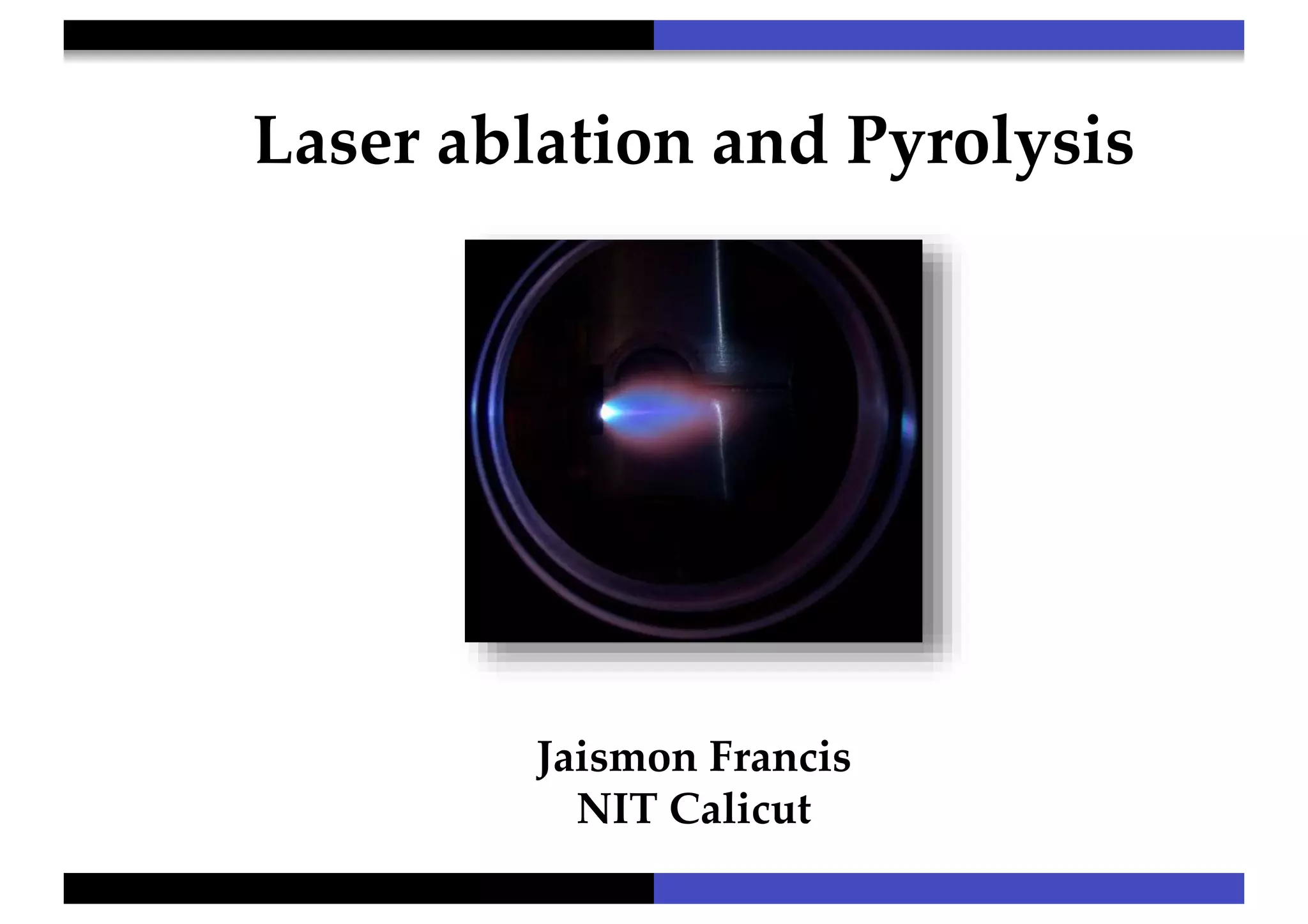 Laser ablation and Pyrolysis

Jaismon Francis
NIT Calicut